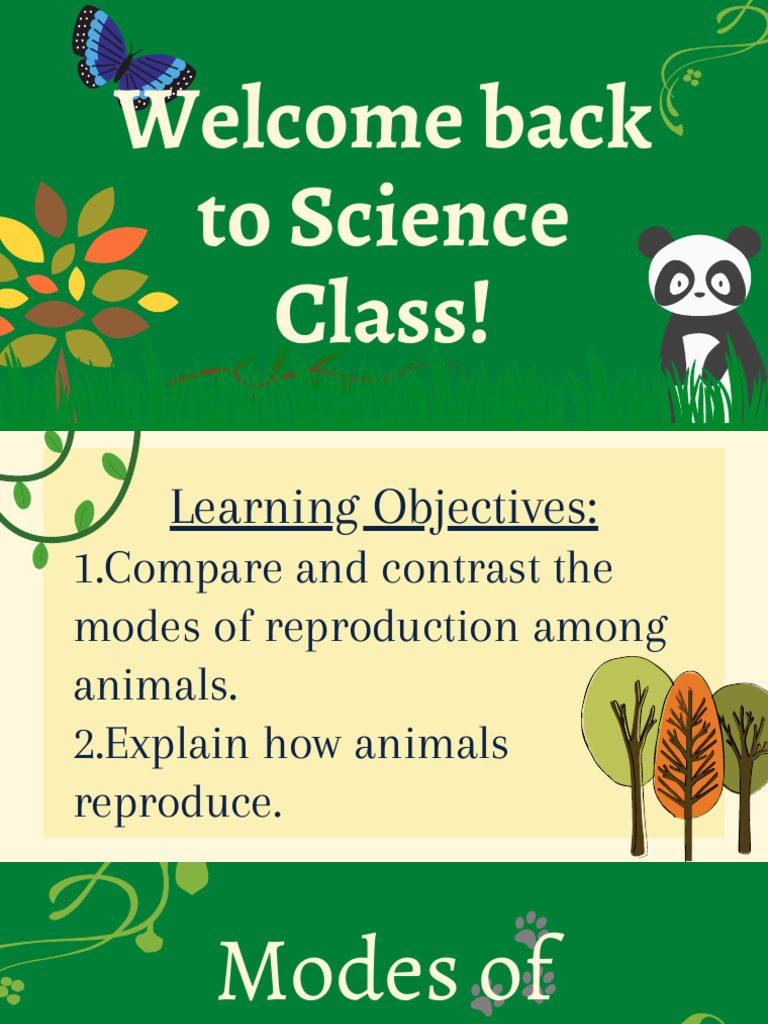 Welcome back to Science Class!

Learning Objectives:
1.Compare and contrast the modes of reproduction among animals.
2.Explain how animals reproduce.

Modes of